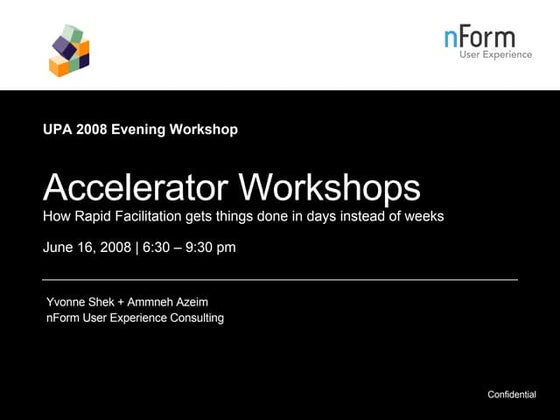 nForm
User Experience

UPA 2008 Evening Workshop

Accelerator Workshops
How Rapid Facilitation gets things done in days instead of weeks

June 16, 2008 | 6:30 – 9:30 pm

Yvonne Shek + Ammneh Azeim
nForm User Experience Consulting

Confidential